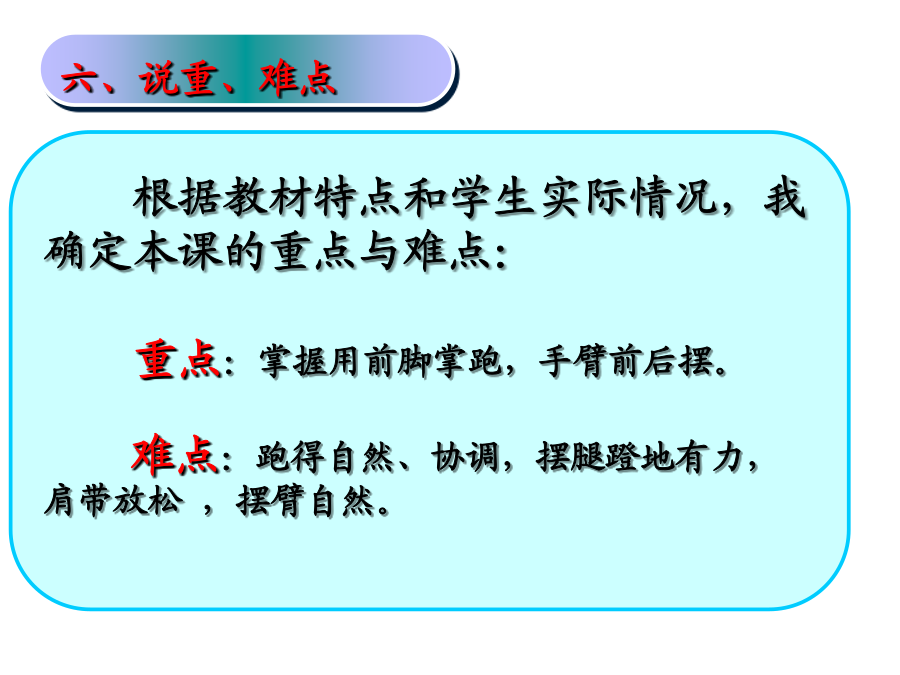 六、说重、难点

根据教材特点和学生实际情况，我确定本课的重点与难点：

重点：掌握用前脚掌跑，手臂前后摆。

难点：跑得自然、协调，摆腿蹬地有力，肩带放松 ，摆臂自然。